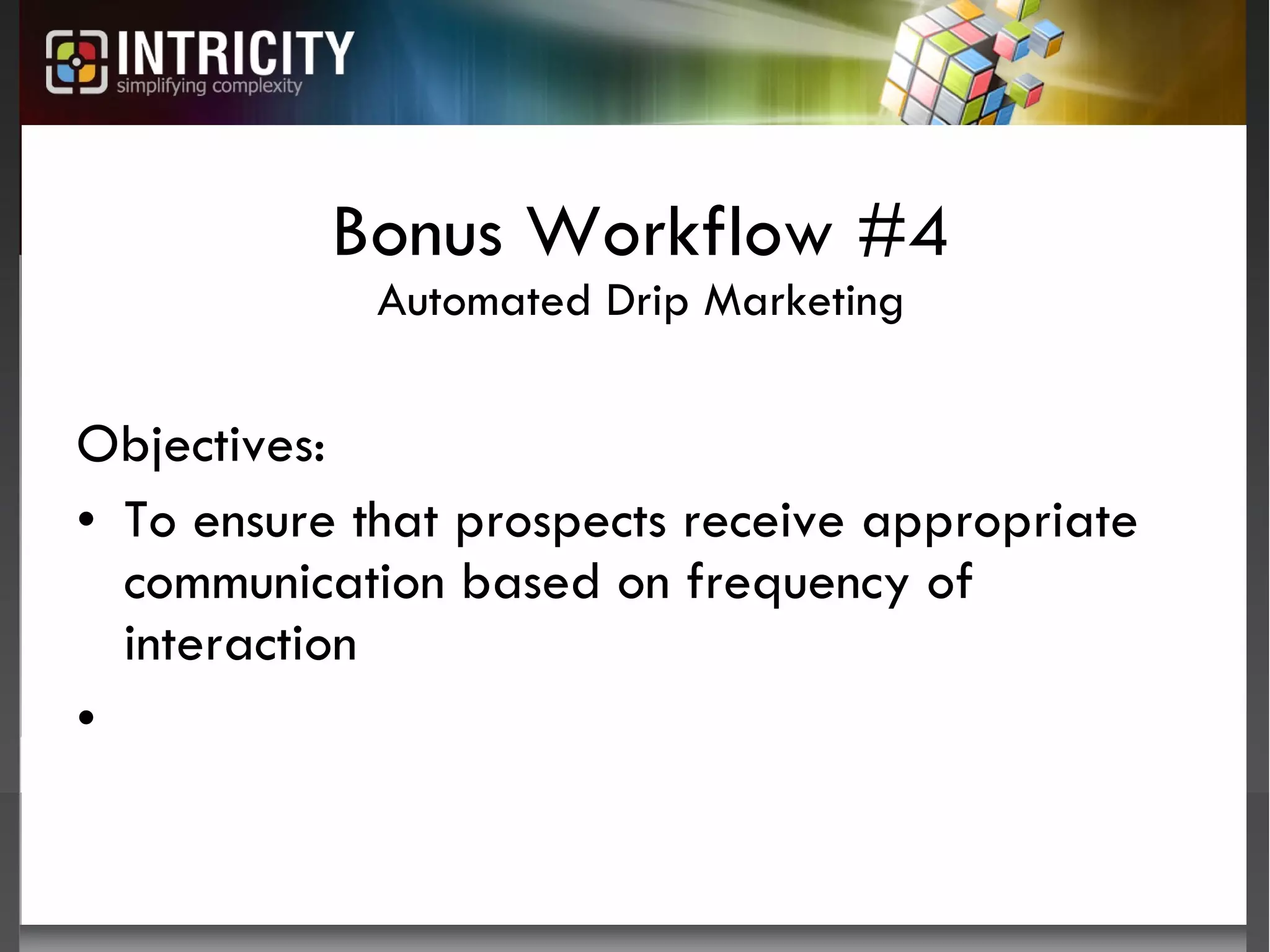 INTRICITY
simplifying complexity

Bonus Workflow #4
Automated Drip Marketing

Objectives:
• To ensure that prospects receive appropriate communication based on frequency of interaction
•